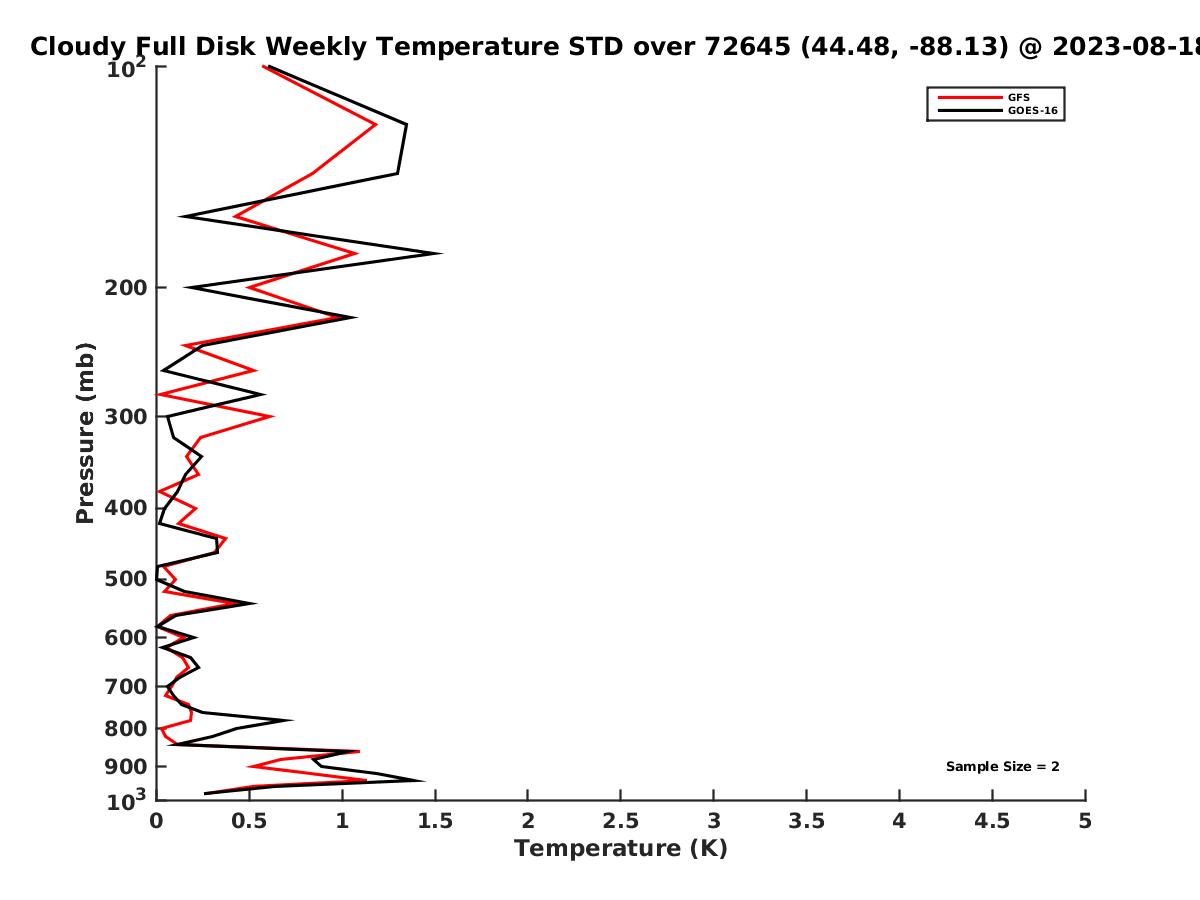 Cloudy Full Disk Weekly Temperature STD over 72645 (44.48, -88.13) @ 2023-08-18

GFS
GOES-16

Pressure (mb)

$10^2$
200
300
400
500
600
700
800
900
$10^3$

Sample Size = 2

0 0.5 1 1.5 2 2.5 3 3.5 4 4.5 5
Temperature (K)